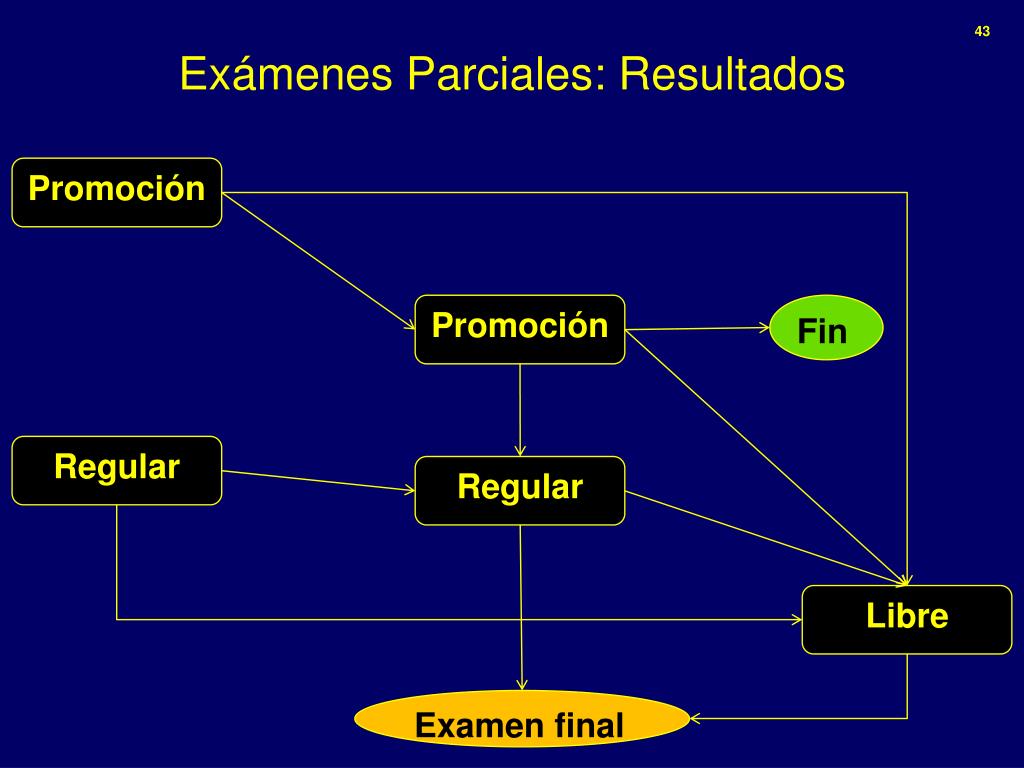 43

Exámenes Parciales: Resultados

Promoción

Promoción

Fin

Regular

Regular

Libre

Examen final